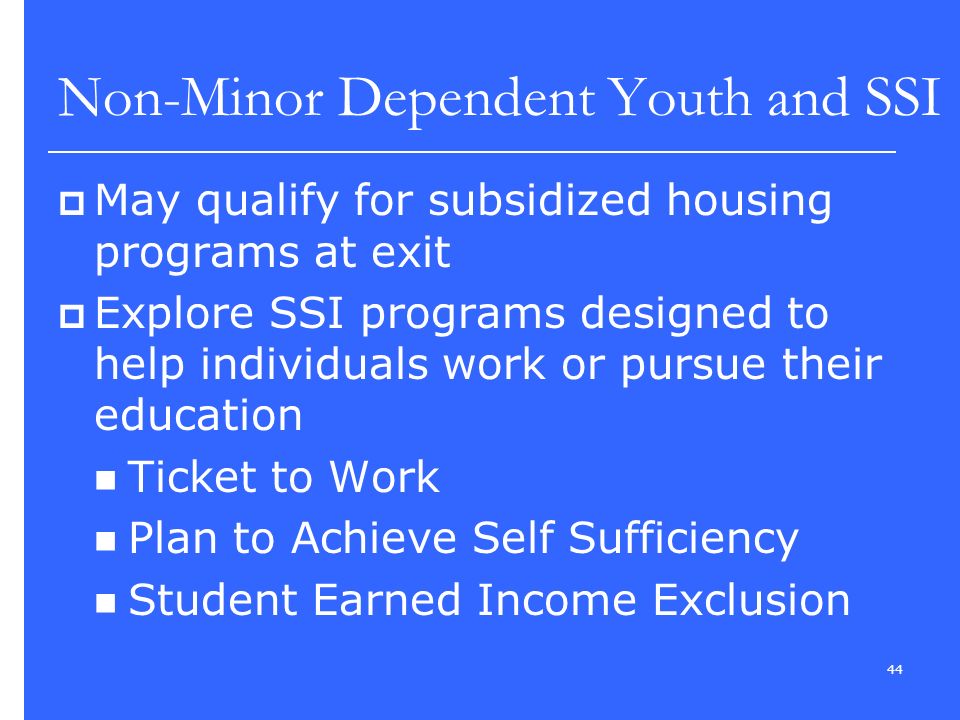 Non-Minor Dependent Youth and SSI

- May qualify for subsidized housing programs at exit
- Explore SSI programs designed to help individuals work or pursue their education
  - Ticket to Work
  - Plan to Achieve Self Sufficiency
  - Student Earned Income Exclusion

44